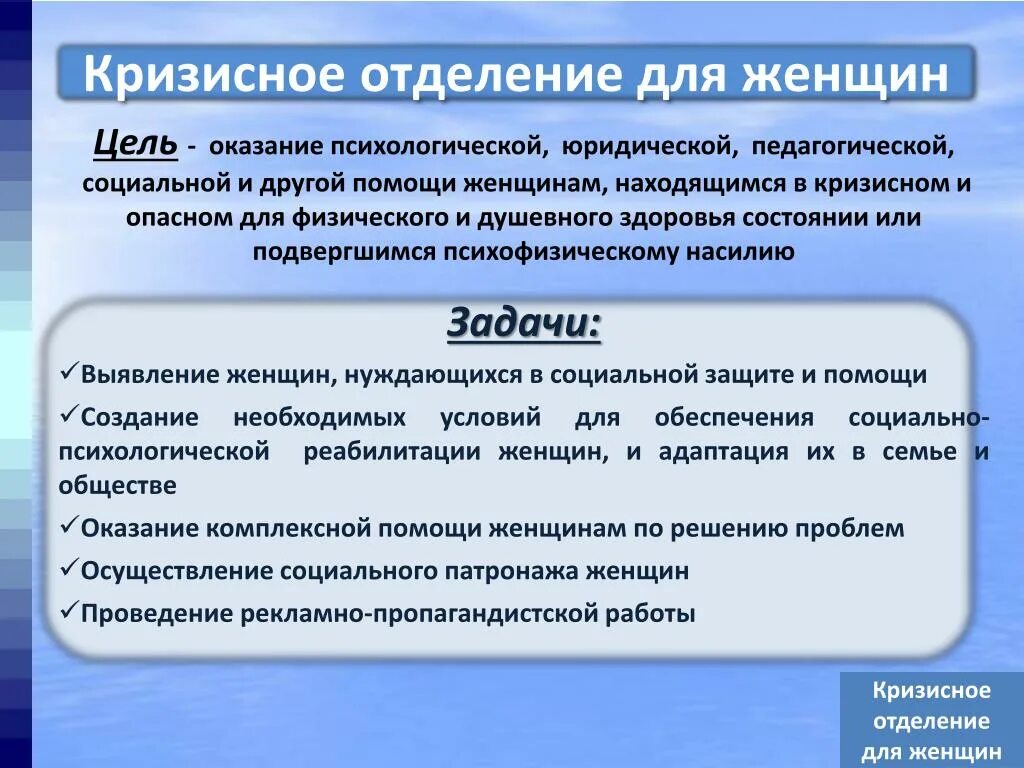 Кризисное отделение для женщин

Цель - оказание психологической, юридической, педагогической, социальной и другой помощи женщинам, находящимся в кризисном и опасном для физического и душевного здоровья состоянии или подвергшимся психофизическому насилию

Задачи:

✓Выявление женщин, нуждающихся в социальной защите и помощи

✓Создание необходимых условий для обеспечения социально-психологической реабилитации женщин, и адаптация их в семье и обществе

✓Оказание комплексной помощи женщинам по решению проблем

✓Осуществление социального патронажа женщин

✓Проведение рекламно-пропагандистской работы

Кризисное отделение для женщин